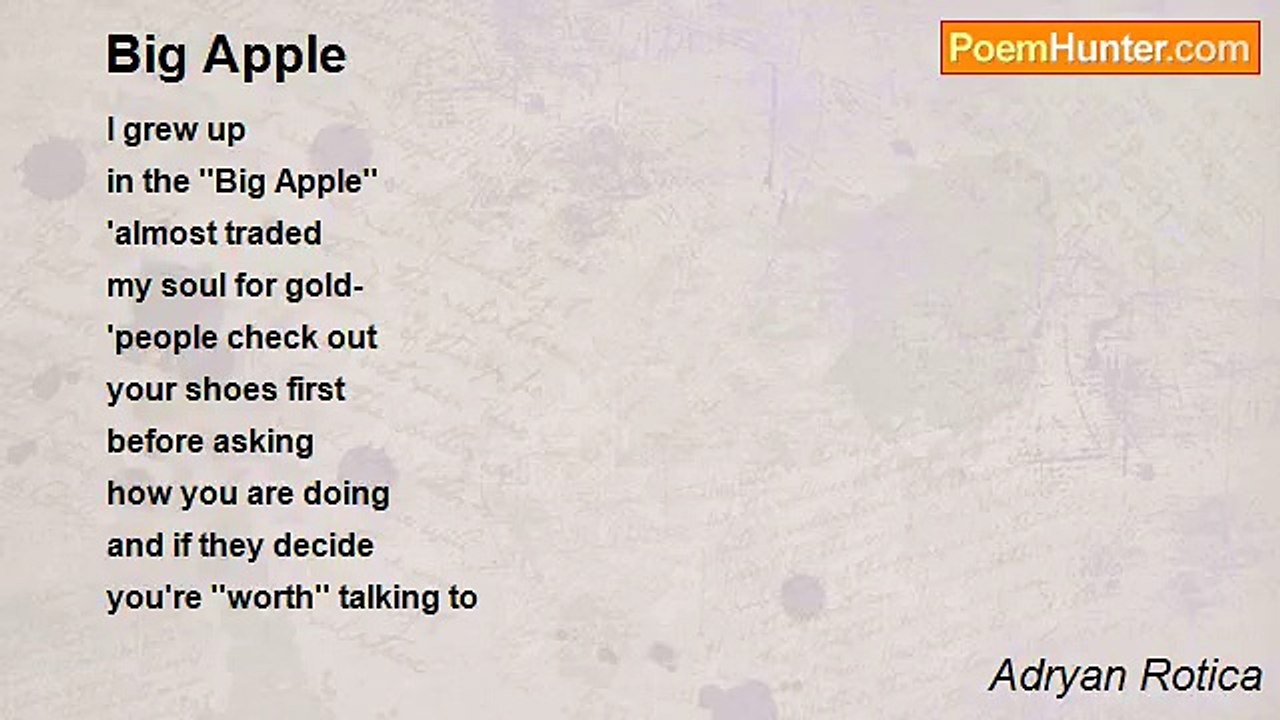 Big Apple

PoemHunter.com

I grew up
in the "Big Apple"
'almost traded
my soul for gold-
'people check out
your shoes first
before asking
how you are doing
and if they decide
you're "worth" talking to

Adryan Rotica